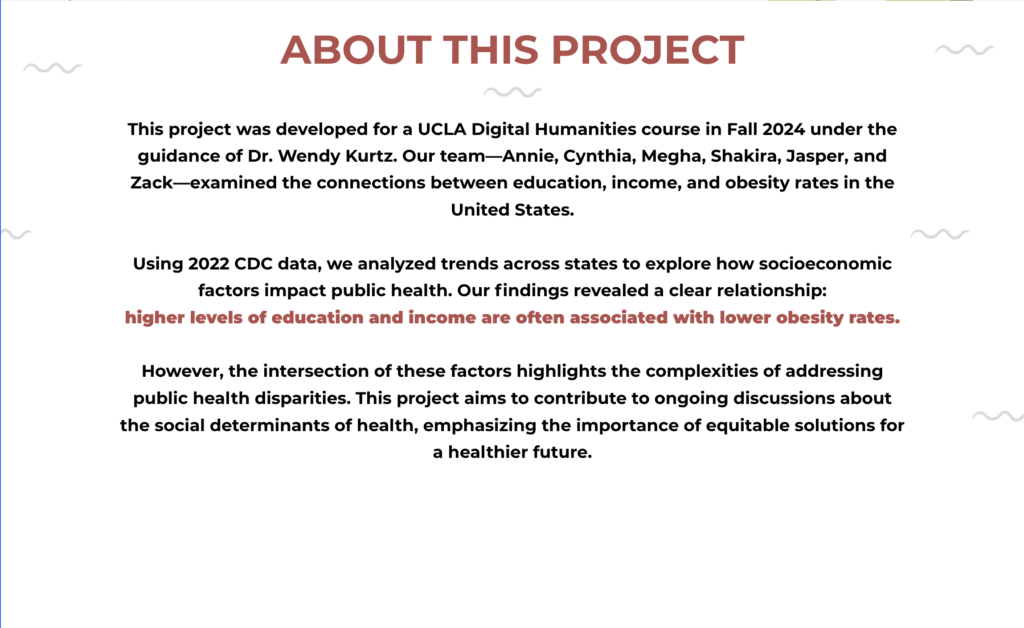 ABOUT THIS PROJECT

This project was developed for a UCLA Digital Humanities course in Fall 2024 under the guidance of Dr. Wendy Kurtz. Our team—Annie, Cynthia, Megha, Shakira, Jasper, and Zack—examined the connections between education, income, and obesity rates in the United States.

Using 2022 CDC data, we analyzed trends across states to explore how socioeconomic factors impact public health. Our findings revealed a clear relationship: higher levels of education and income are often associated with lower obesity rates.

However, the intersection of these factors highlights the complexities of addressing public health disparities. This project aims to contribute to ongoing discussions about the social determinants of health, emphasizing the importance of equitable solutions for a healthier future.